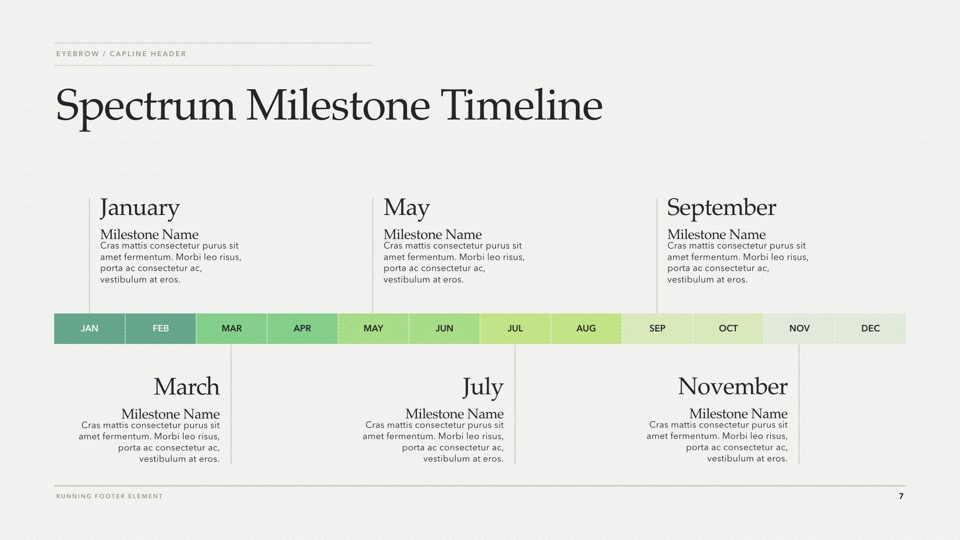 EYEBROW / CAPLINE HEADER

Spectrum Milestone Timeline

January
Milestone Name
Cras mattis consectetur purus sit amet fermentum. Morbi leo risus, porta ac consectetur ac, vestibulum at eros.

May
Milestone Name
Cras mattis consectetur purus sit amet fermentum. Morbi leo risus, porta ac consectetur ac, vestibulum at eros.

September
Milestone Name
Cras mattis consectetur purus sit amet fermentum. Morbi leo risus, porta ac consectetur ac, vestibulum at eros.

JAN FEB MAR APR MAY JUN JUL AUG SEP OCT NOV DEC

March
Milestone Name
Cras mattis consectetur purus sit amet fermentum. Morbi leo risus, porta ac consectetur ac, vestibulum at eros.

July
Milestone Name
Cras mattis consectetur purus sit amet fermentum. Morbi leo risus, porta ac consectetur ac, vestibulum at eros.

November
Milestone Name
Cras mattis consectetur purus sit amet fermentum. Morbi leo risus, porta ac consectetur ac, vestibulum at eros.

RUNNING FOOTER ELEMENT

7